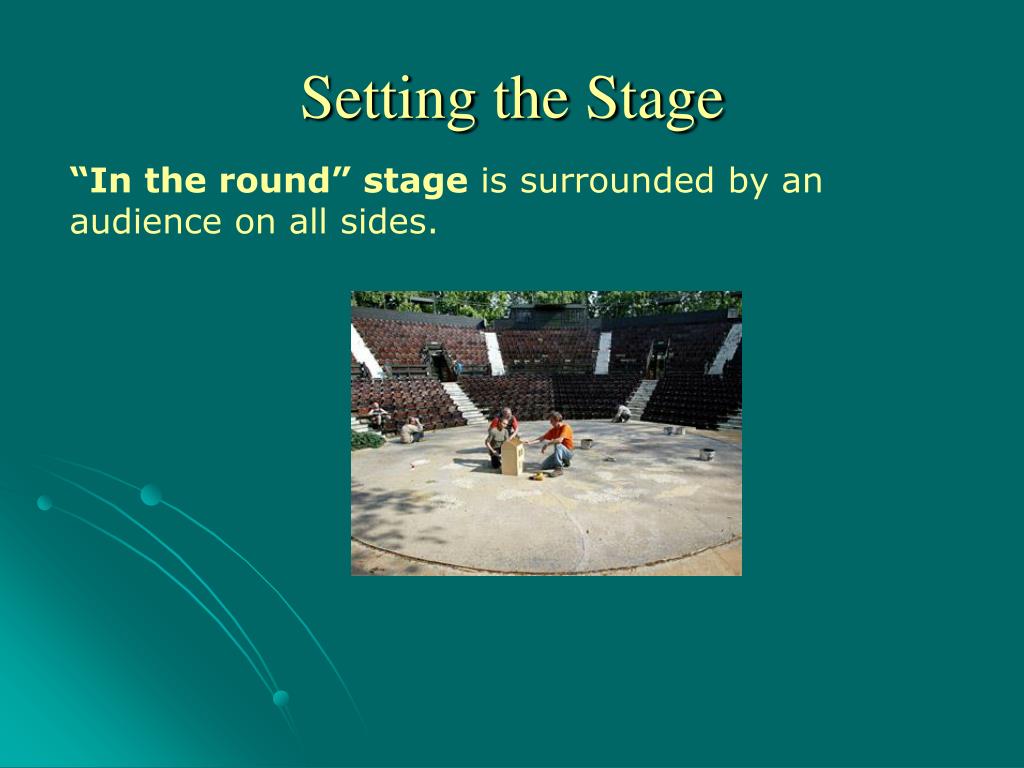 Setting the Stage

“In the round” stage is surrounded by an audience on all sides.